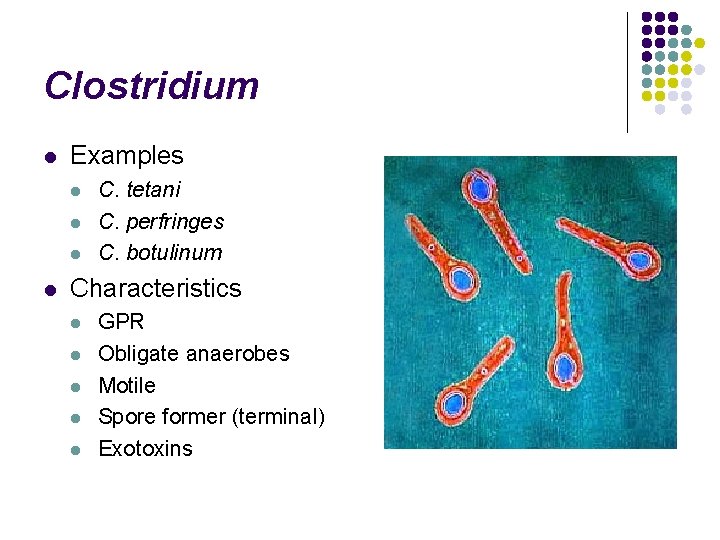 Clostridium

- Examples
  - C. tetani
  - C. perfringes
  - C. botulinum
- Characteristics
  - GPR
  - Obligate anaerobes
  - Motile
  - Spore former (terminal)
  - Exotoxins